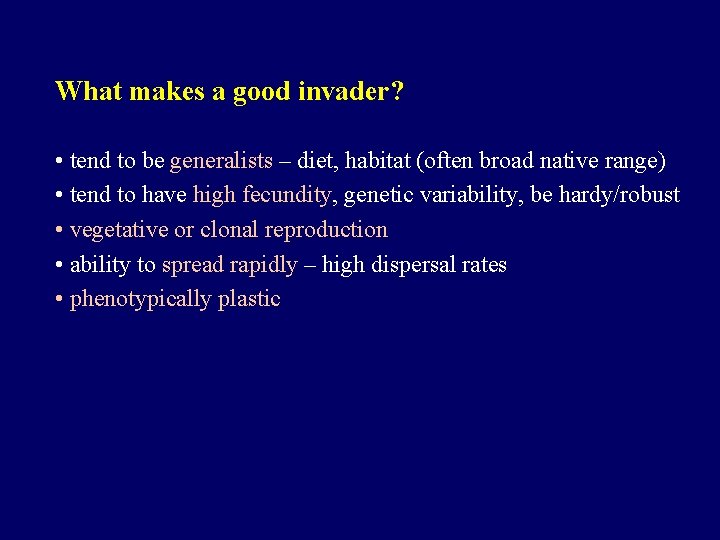 What makes a good invader?

• tend to be generalists – diet, habitat (often broad native range)
• tend to have high fecundity, genetic variability, be hardy/robust
• vegetative or clonal reproduction
• ability to spread rapidly – high dispersal rates
• phenotypically plastic